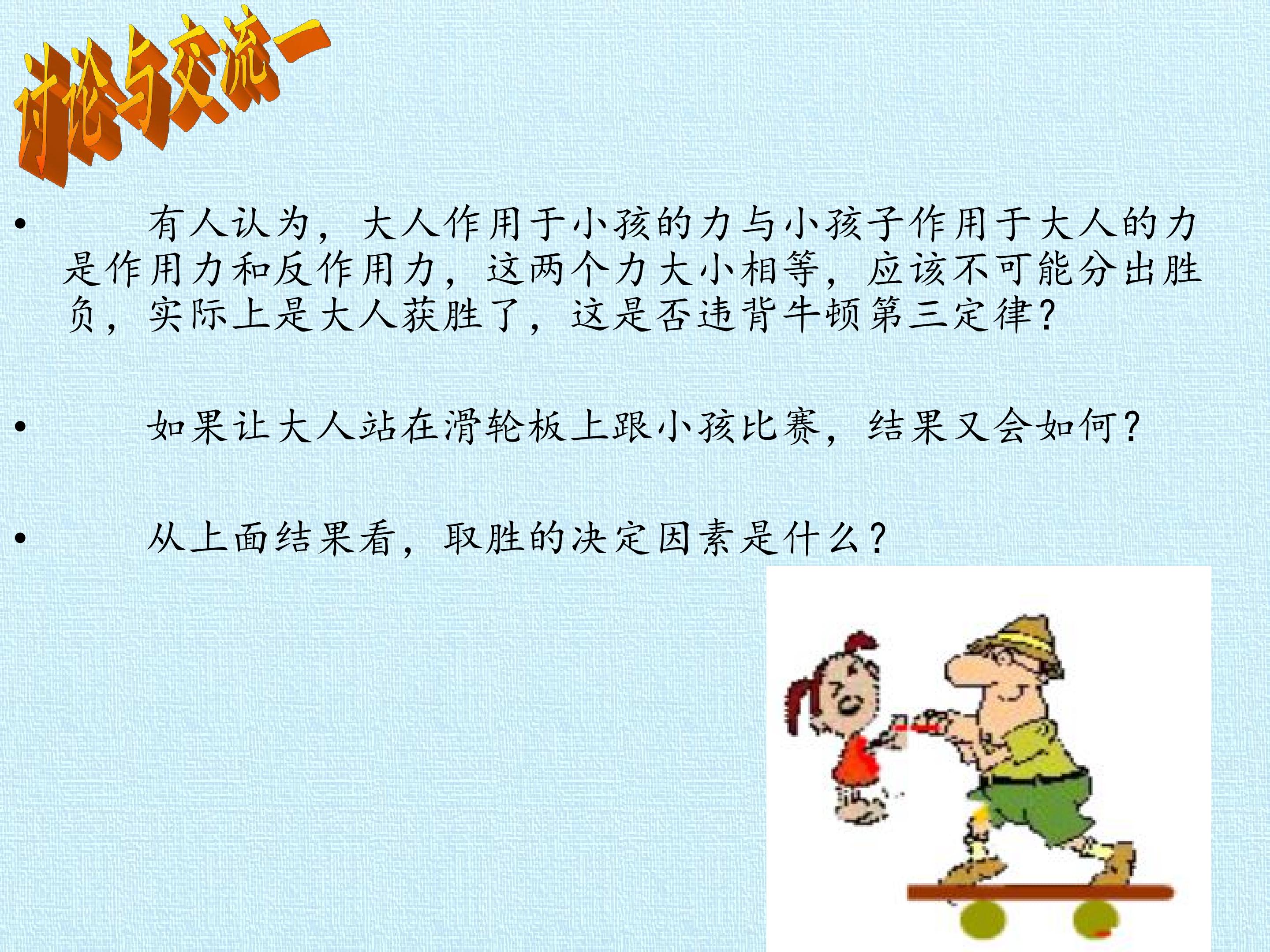 讨论与交流一

• 有人认为，大人作用于小孩的力与小孩子作用于大人的力是作用力和反作用力，这两个力大小相等，应该不可能分出胜负，实际上是大人获胜了，这是否违背牛顿第三定律？

• 如果让大人站在滑轮板上跟小孩比赛，结果又会如何？

• 从上面结果看，取胜的决定因素是什么？